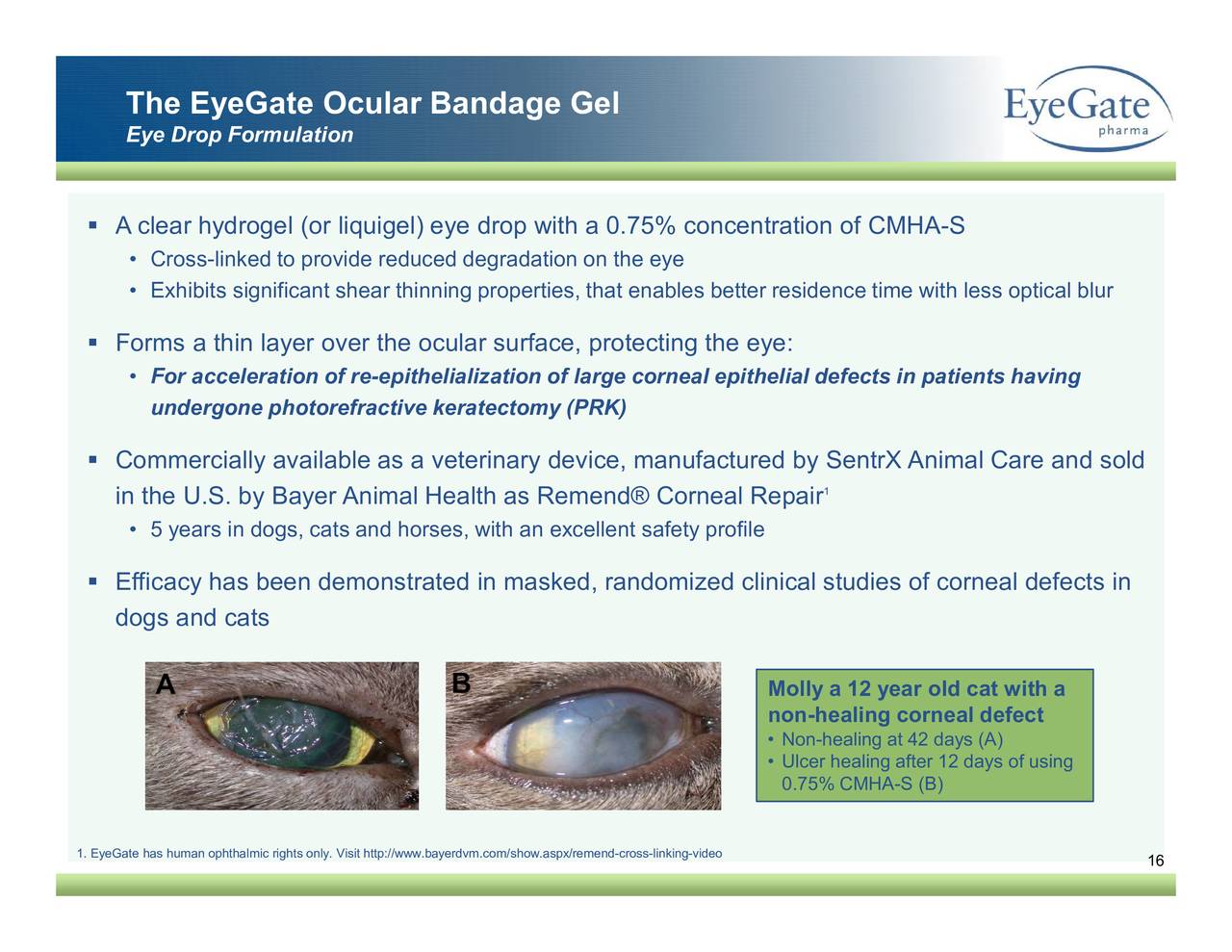 The EyeGate Ocular Bandage Gel
Eye Drop Formulation

EyeGate pharma

▪ A clear hydrogel (or liquigel) eye drop with a 0.75% concentration of CMHA-S
• Cross-linked to provide reduced degradation on the eye
• Exhibits significant shear thinning properties, that enables better residence time with less optical blur

▪ Forms a thin layer over the ocular surface, protecting the eye:
• For acceleration of re-epithelialization of large corneal epithelial defects in patients having undergone photorefractive keratectomy (PRK)

▪ Commercially available as a veterinary device, manufactured by SentrX Animal Care and sold in the U.S. by Bayer Animal Health as Remend® Corneal Repair$^1$
• 5 years in dogs, cats and horses, with an excellent safety profile

▪ Efficacy has been demonstrated in masked, randomized clinical studies of corneal defects in dogs and cats

A

B

Molly a 12 year old cat with a non-healing corneal defect
• Non-healing at 42 days (A)
• Ulcer healing after 12 days of using 0.75% CMHA-S (B)

1. EyeGate has human ophthalmic rights only. Visit http://www.bayerdvm.com/show.aspx/remend-cross-linking-video

16